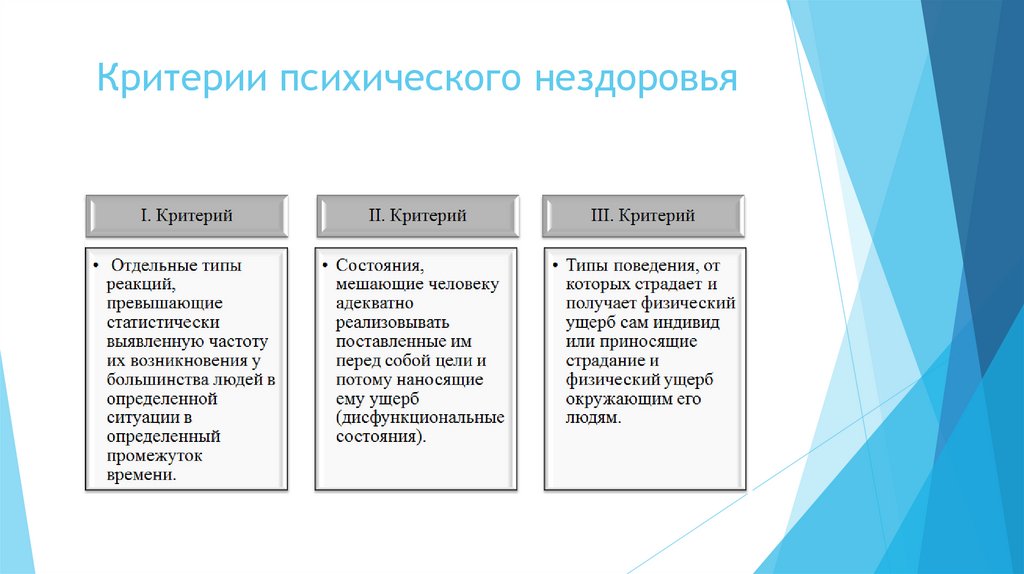 Критерии психического нездоровья

I. Критерий

• Отдельные типы реакций, превышающие статистически выявленную частоту их возникновения у большинства людей в определенной ситуации в определенный промежуток времени.

II. Критерий

• Состояния, мешающие человеку адекватно реализовывать поставленные им перед собой цели и потому наносящие ему ущерб (дисфункциональные состояния).

III. Критерий

• Типы поведения, от которых страдает и получает физический ущерб сам индивид или приносящие страдание и физический ущерб окружающим его людям.